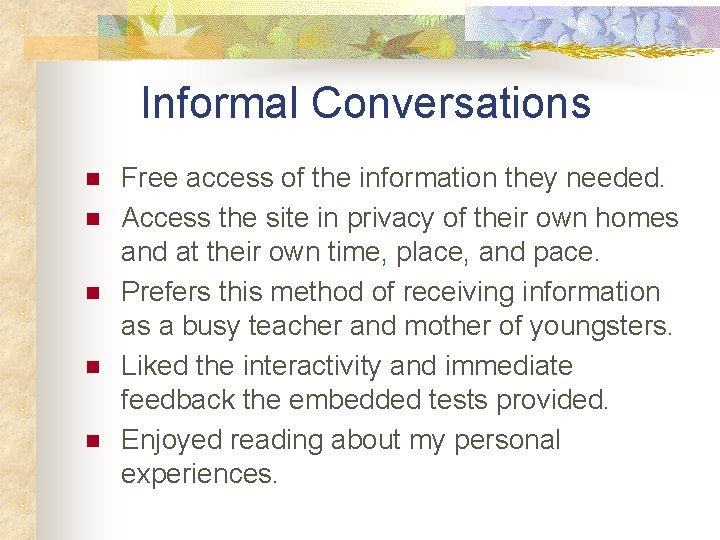 Informal Conversations

- Free access of the information they needed.
- Access the site in privacy of their own homes and at their own time, place, and pace.
- Prefers this method of receiving information as a busy teacher and mother of youngsters.
- Liked the interactivity and immediate feedback the embedded tests provided.
- Enjoyed reading about my personal experiences.